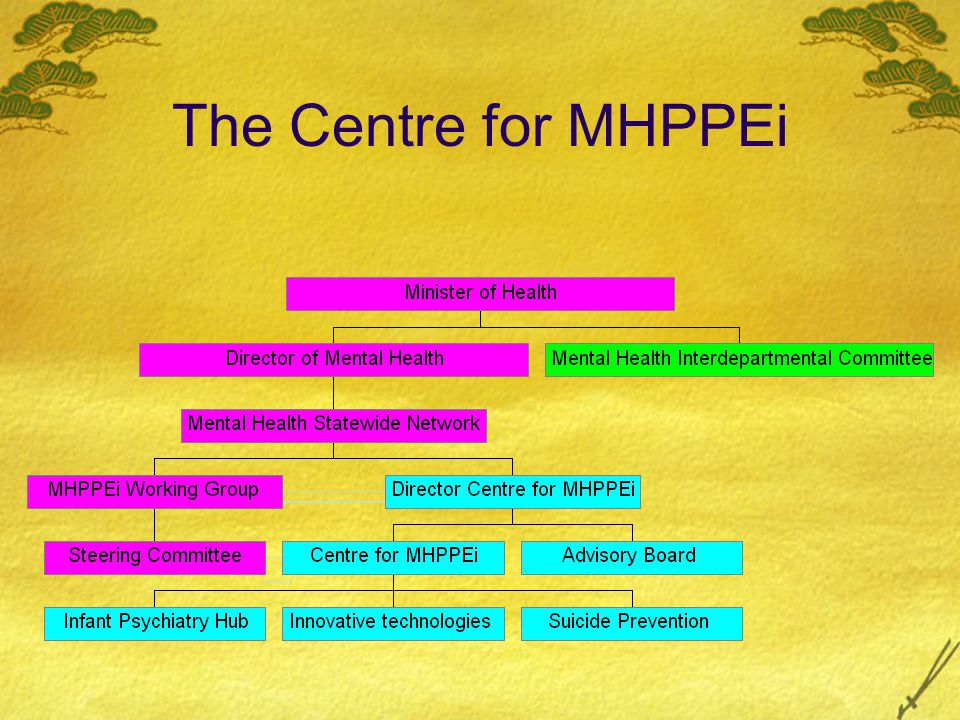 The Centre for MHPPEi

Minister of Health

Director of Mental Health

Mental Health Interdepartmental Committee

Mental Health Statewide Network

MHPPEi Working Group

Director Centre for MHPPEi

Steering Committee

Centre for MHPPEi

Advisory Board

Infant Psychiatry Hub

Innovative technologies

Suicide Prevention